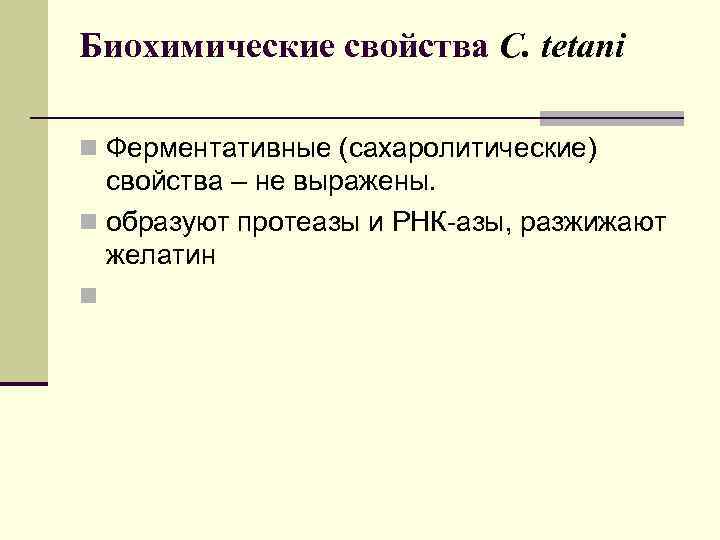 Биохимические свойства C. tetani

Ферментативные (сахаролитические) свойства – не выражены.

образуют протеазы и РНК-азы, разжижают желатин